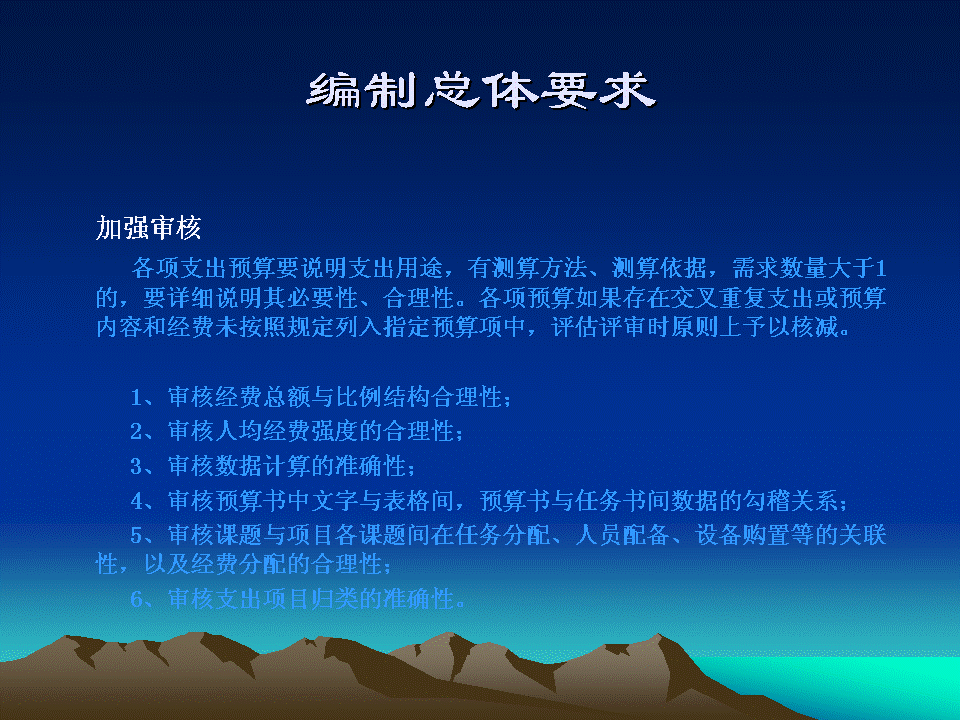 编制总体要求

加强审核

各项支出预算要说明支出用途，有测算方法、测算依据，需求数量大于1的，要详细说明其必要性、合理性。各项预算如果存在交叉重复支出或预算内容和经费未按照规定列入指定预算项中，评估评审时原则上予以核减。

1、审核经费总额与比例结构合理性；

2、审核人均经费强度的合理性；

3、审核数据计算的准确性；

4、审核预算书中文字与表格间，预算书与任务书间数据的勾稽关系；

5、审核课题与项目各课题间在任务分配、人员配备、设备购置等的关联性，以及经费分配的合理性；

6、审核支出项目归类的准确性。